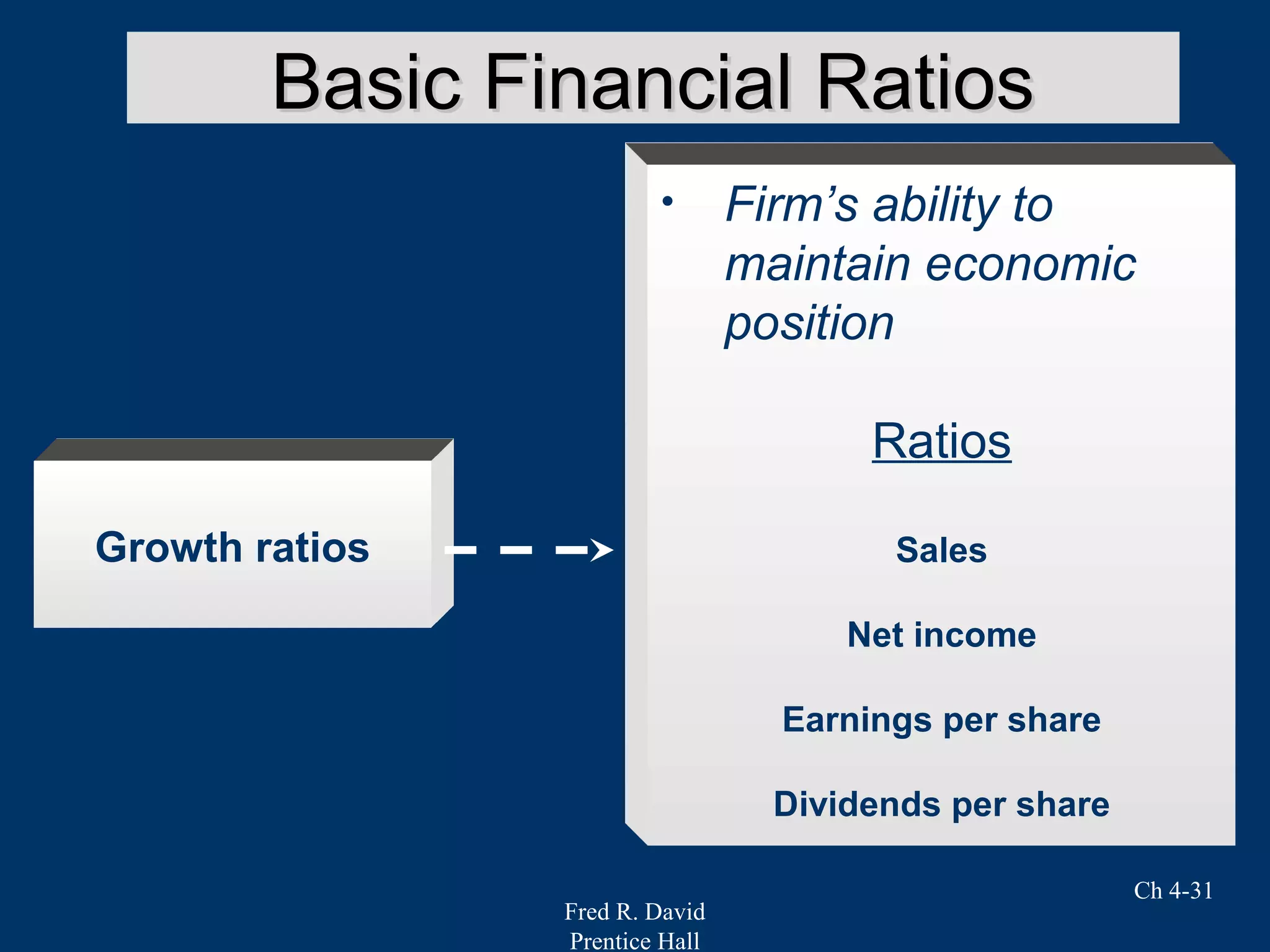 Basic Financial Ratios

Growth ratios

• Firm's ability to maintain economic position

Ratios

Sales

Net income

Earnings per share

Dividends per share

Ch 4-31

Fred R. David
Prentice Hall